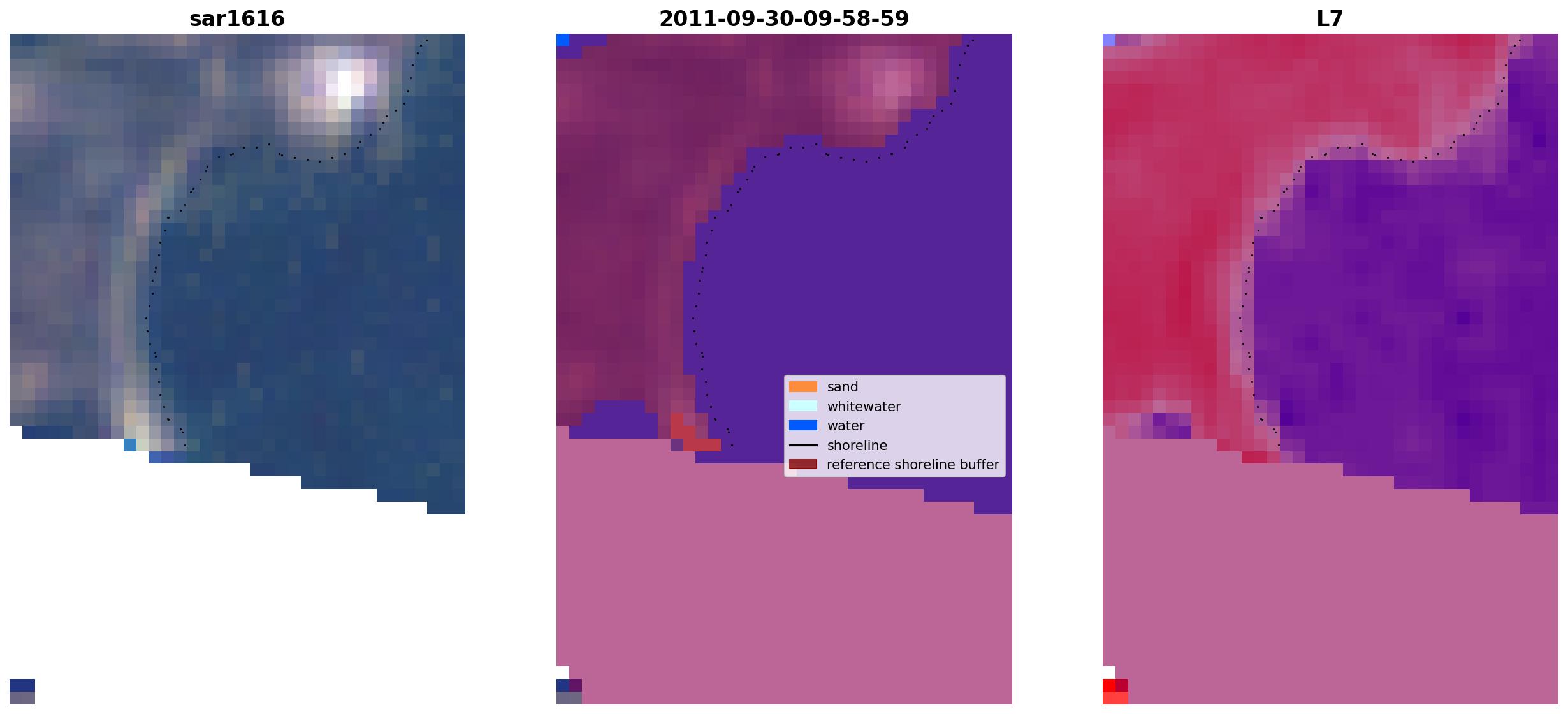 sar1616

2011-09-30-09-58-59

sand
whitewater
water
shoreline
reference shoreline buffer

L7